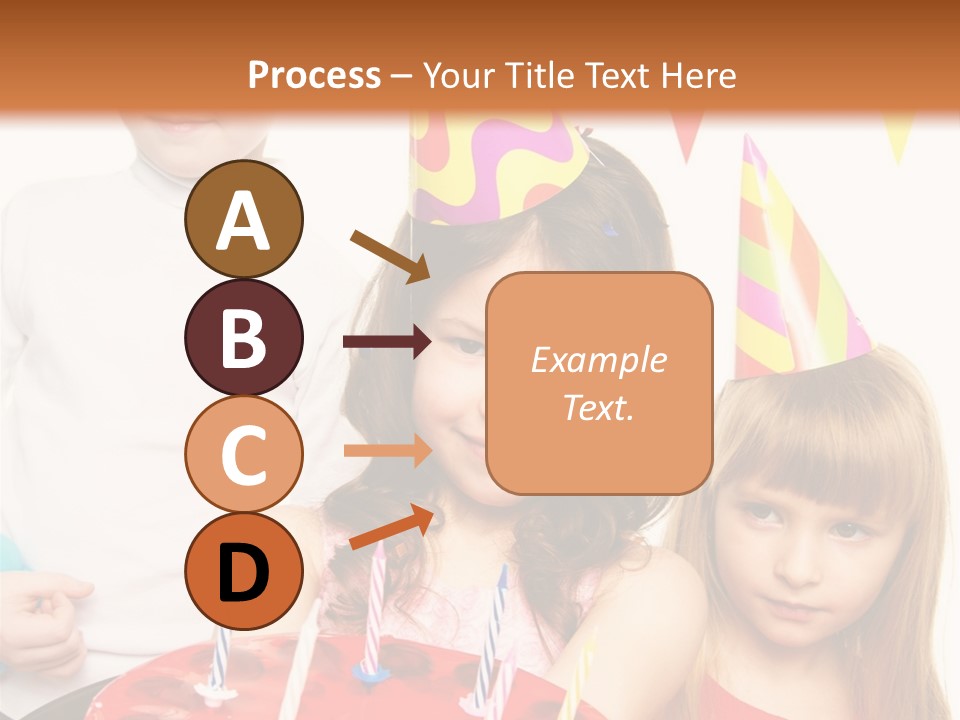 Process – Your Title Text Here

A

B

C

D

Example Text.